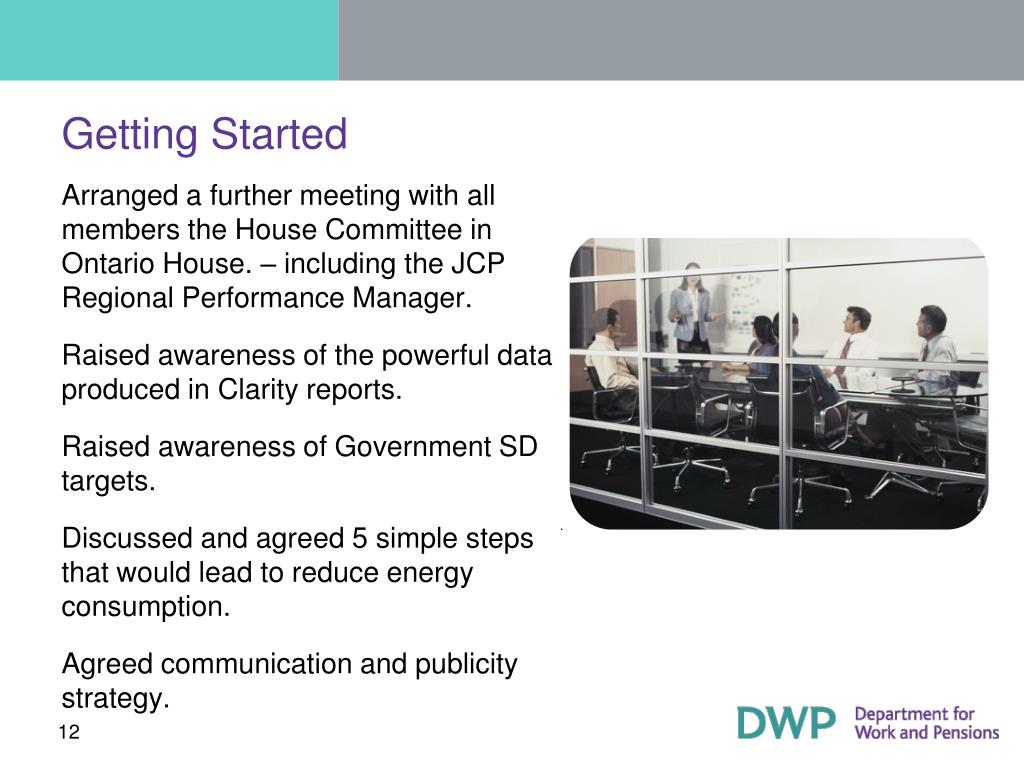 Getting Started

Arranged a further meeting with all members the House Committee in Ontario House. – including the JCP Regional Performance Manager.

Raised awareness of the powerful data produced in Clarity reports.

Raised awareness of Government SD targets.

Discussed and agreed 5 simple steps that would lead to reduce energy consumption.

Agreed communication and publicity strategy.

12

DWP Department for Work and Pensions